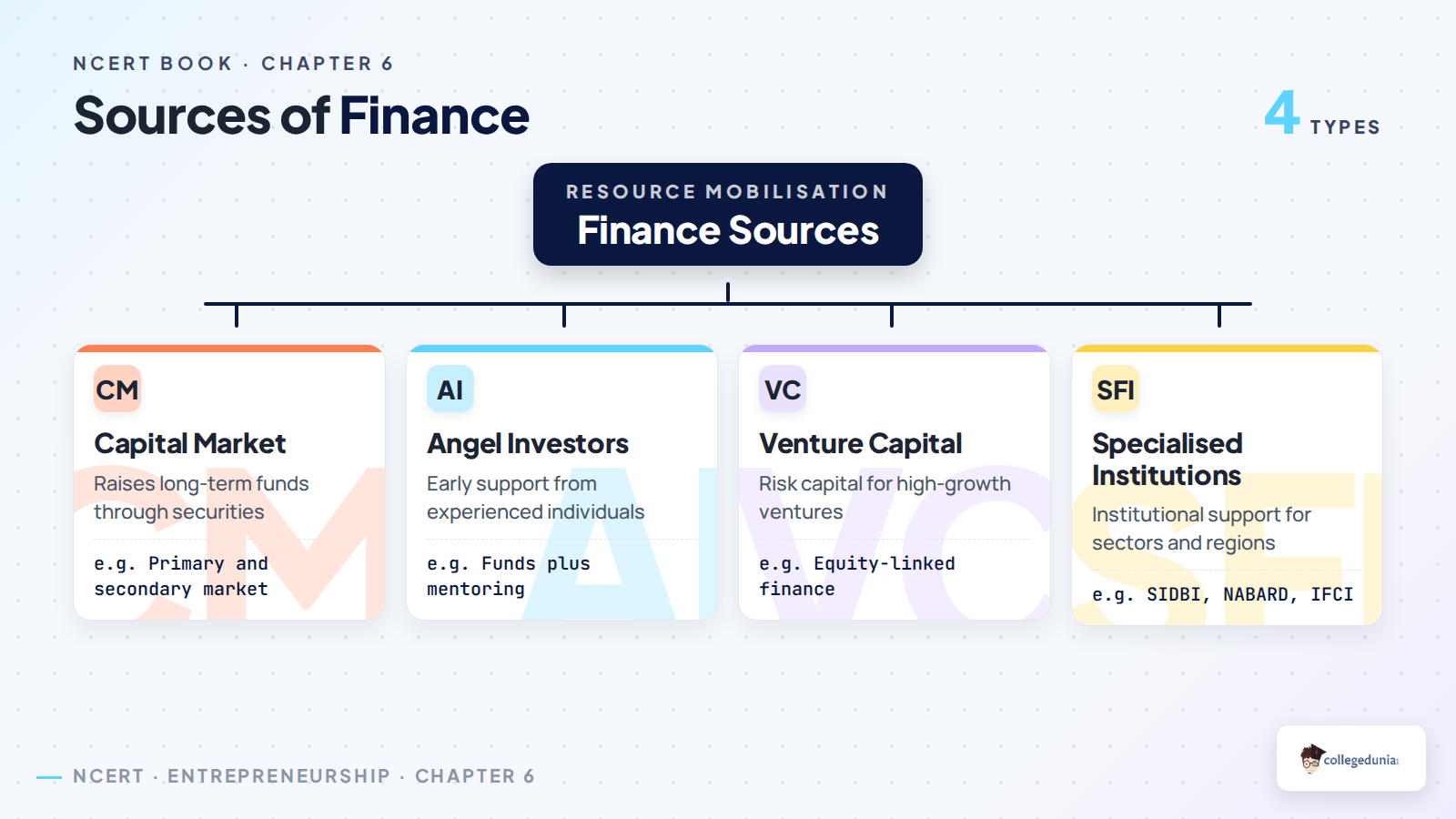 NCERT BOOK · CHAPTER 6

Sources of Finance

4 TYPES

RESOURCE MOBILISATION
Finance Sources

CM
Capital Market
Raises long-term funds through securities
e.g. Primary and secondary market

AI
Angel Investors
Early support from experienced individuals
e.g. Funds plus mentoring

VC
Venture Capital
Risk capital for high-growth ventures
e.g. Equity-linked finance

SFI
Specialised Institutions
Institutional support for sectors and regions
e.g. SIDBI, NABARD, IFCI

NCERT · ENTREPRENEURSHIP · CHAPTER 6

collegedunia